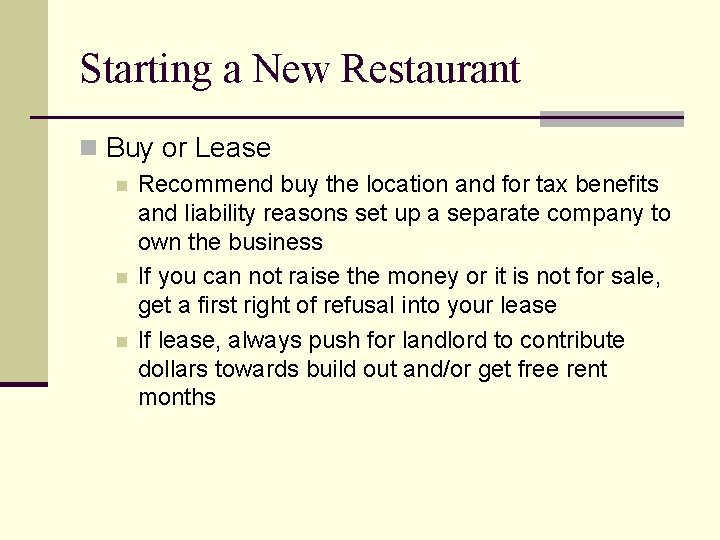 Starting a New Restaurant

Buy or Lease

Recommend buy the location and for tax benefits and liability reasons set up a separate company to own the business

If you can not raise the money or it is not for sale, get a first right of refusal into your lease

If lease, always push for landlord to contribute dollars towards build out and/or get free rent months